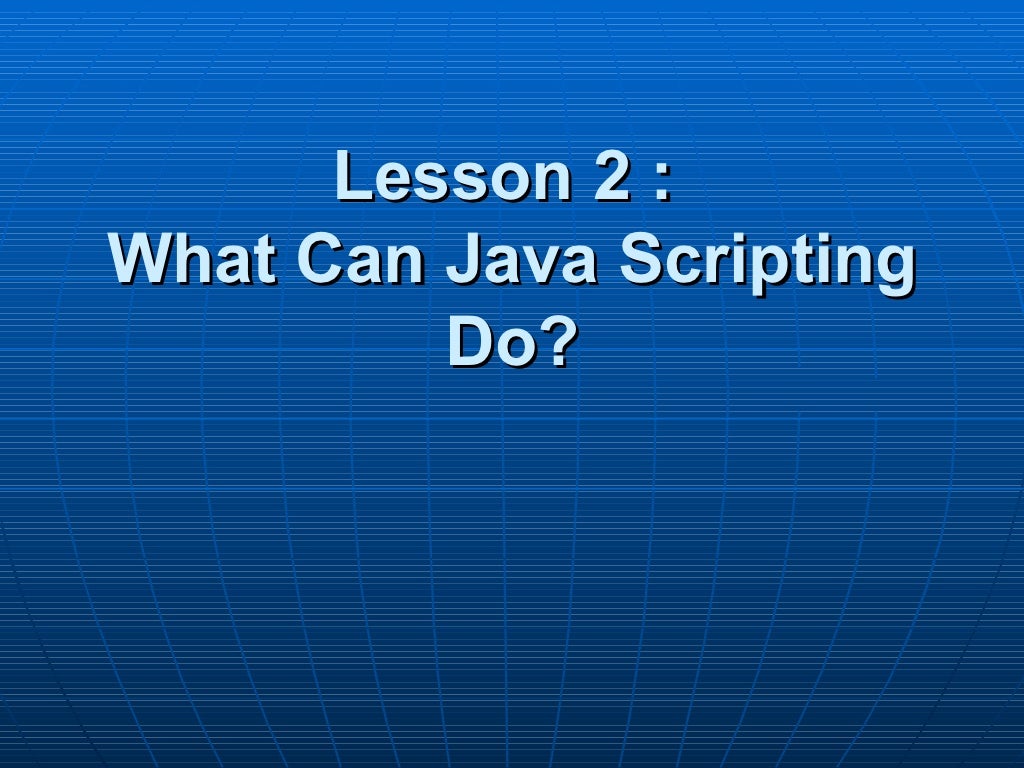 Lesson 2 :
What Can Java Scripting Do?